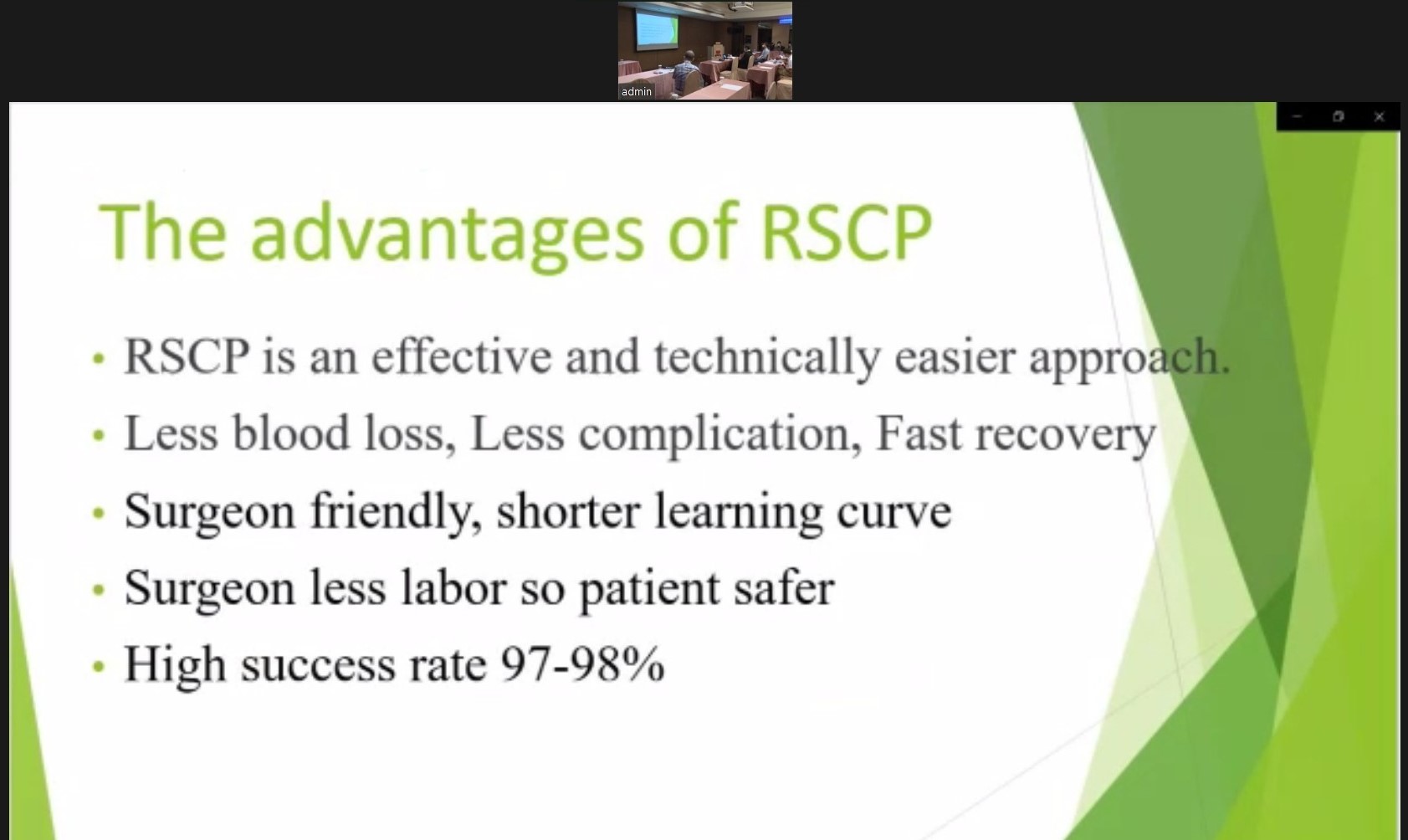 admin

The advantages of RSCP

• RSCP is an effective and technically easier approach.
• Less blood loss, Less complication, Fast recovery
• Surgeon friendly, shorter learning curve
• Surgeon less labor so patient safer
• High success rate 97-98%